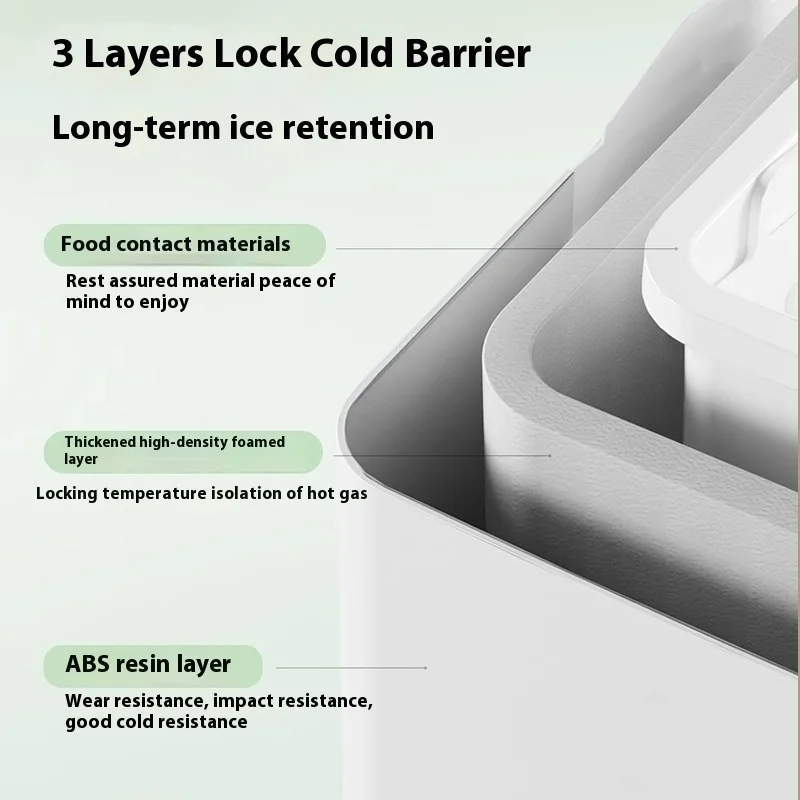 3 Layers Lock Cold Barrier

Long-term ice retention

Food contact materials

Rest assured material peace of mind to enjoy

Thickened high-density foamed layer

Locking temperature isolation of hot gas

ABS resin layer

Wear resistance, impact resistance, good cold resistance